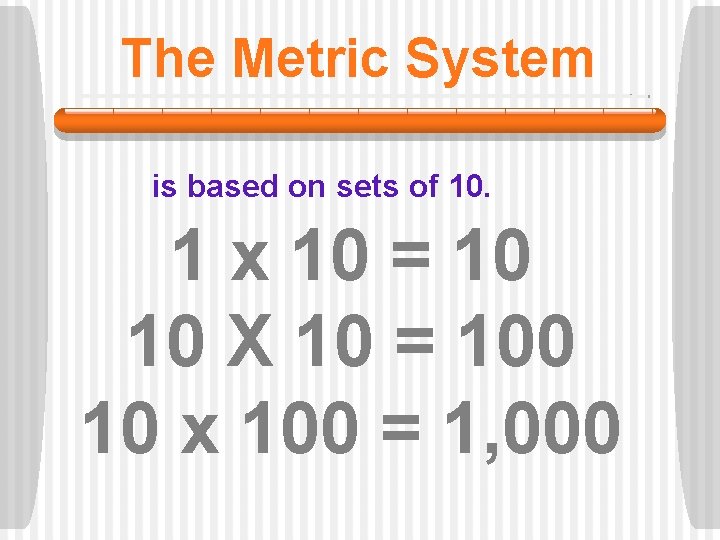 The Metric System

is based on sets of 10.

1 x 10 = 10
10 X 10 = 100
10 x 100 = 1,000